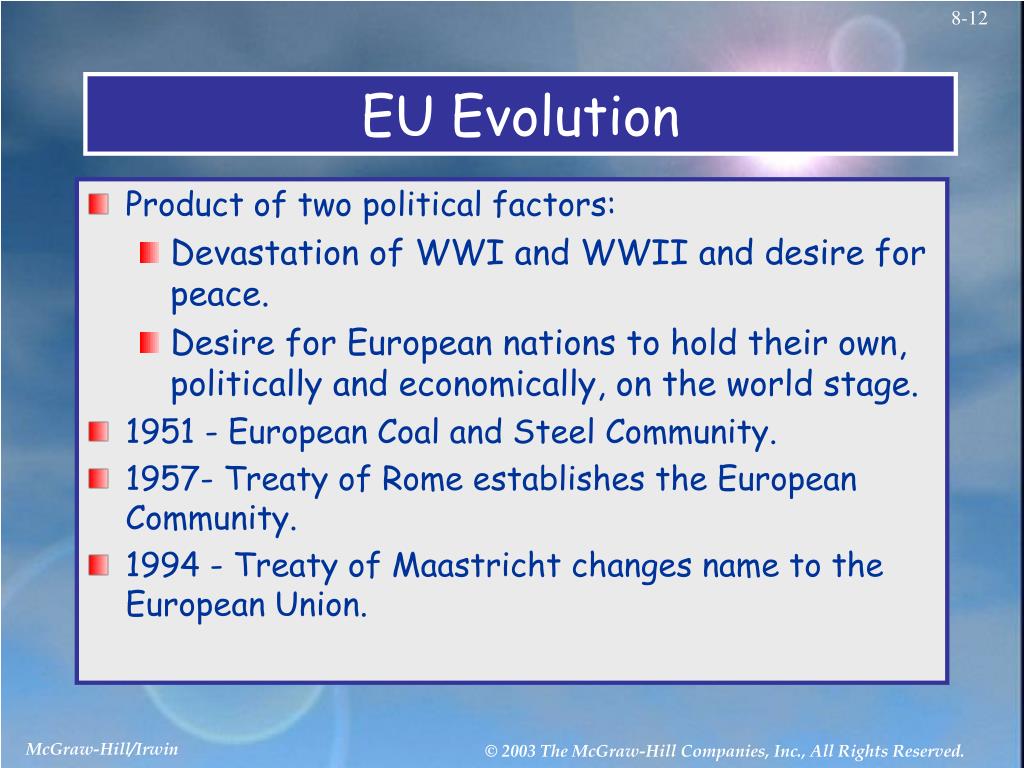 8-12

EU Evolution

Product of two political factors:

Devastation of WWI and WWII and desire for peace.

Desire for European nations to hold their own, politically and economically, on the world stage.

1951 - European Coal and Steel Community.

1957- Treaty of Rome establishes the European Community.

1994 - Treaty of Maastricht changes name to the European Union.

McGraw-Hill/Irwin

© 2003 The McGraw-Hill Companies, Inc., All Rights Reserved.